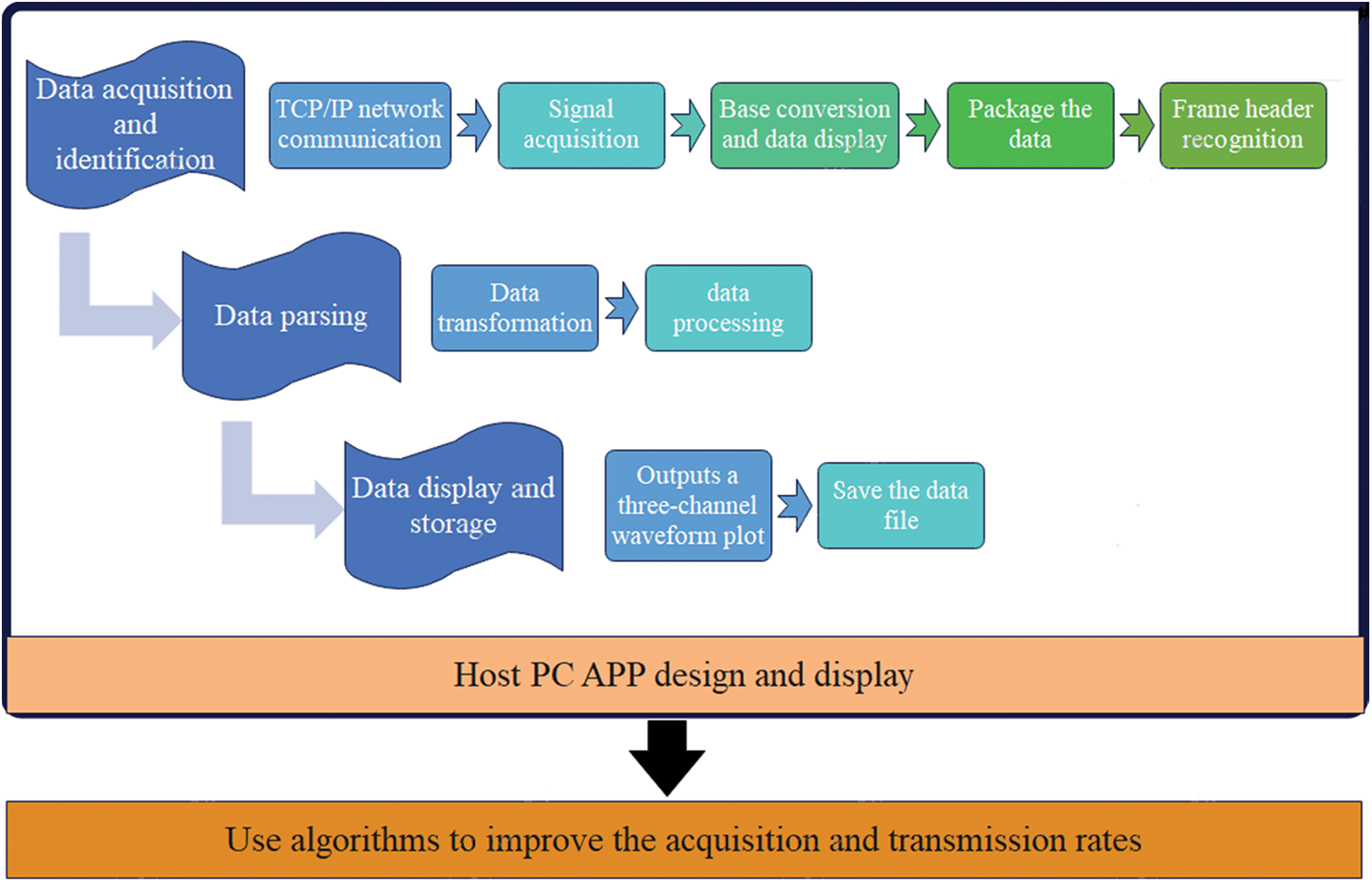 Data acquisition and identification

TCP/IP network communication

Signal acquisition

Base conversion and data display

Package the data

Frame header recognition

Data parsing

Data transformation

data processing

Data display and storage

Outputs a three-channel waveform plot

Save the data file

Host PC APP design and display

Use algorithms to improve the acquisition and transmission rates